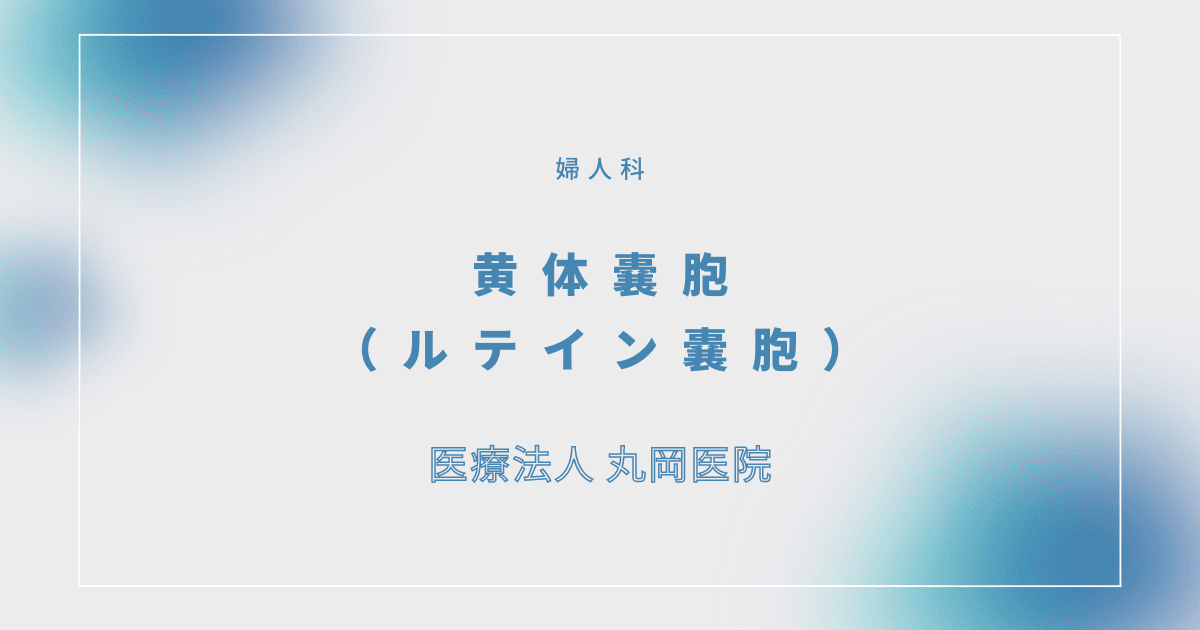 婦人科

黄体嚢胞
(ルテイン嚢胞)

医療法人 丸岡医院